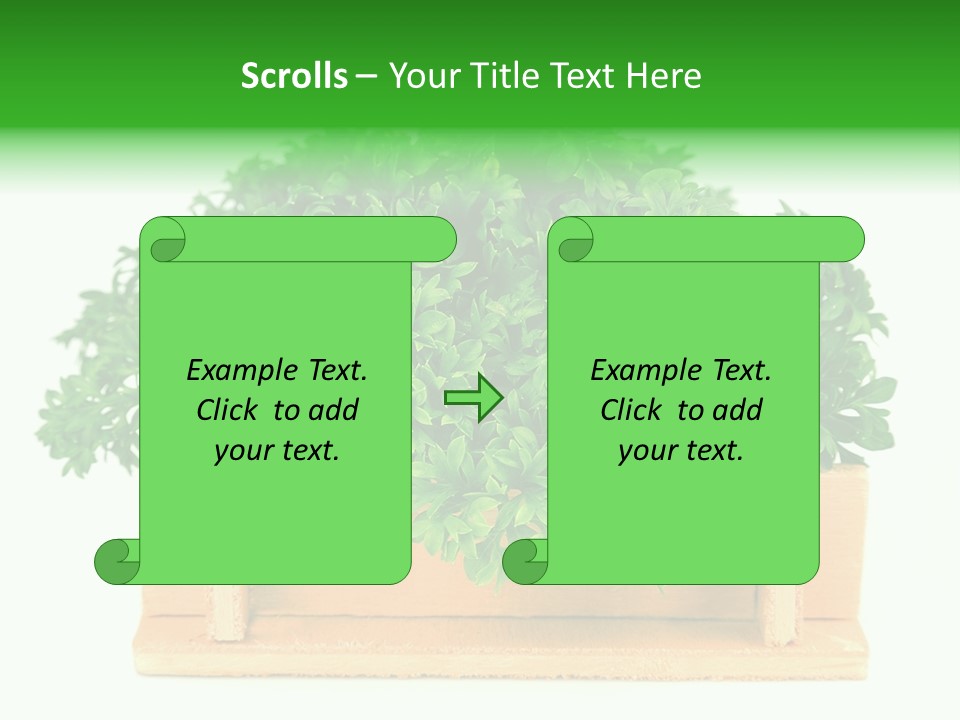 Scrolls – Your Title Text Here

Example Text. Click to add your text.

Example Text. Click to add your text.